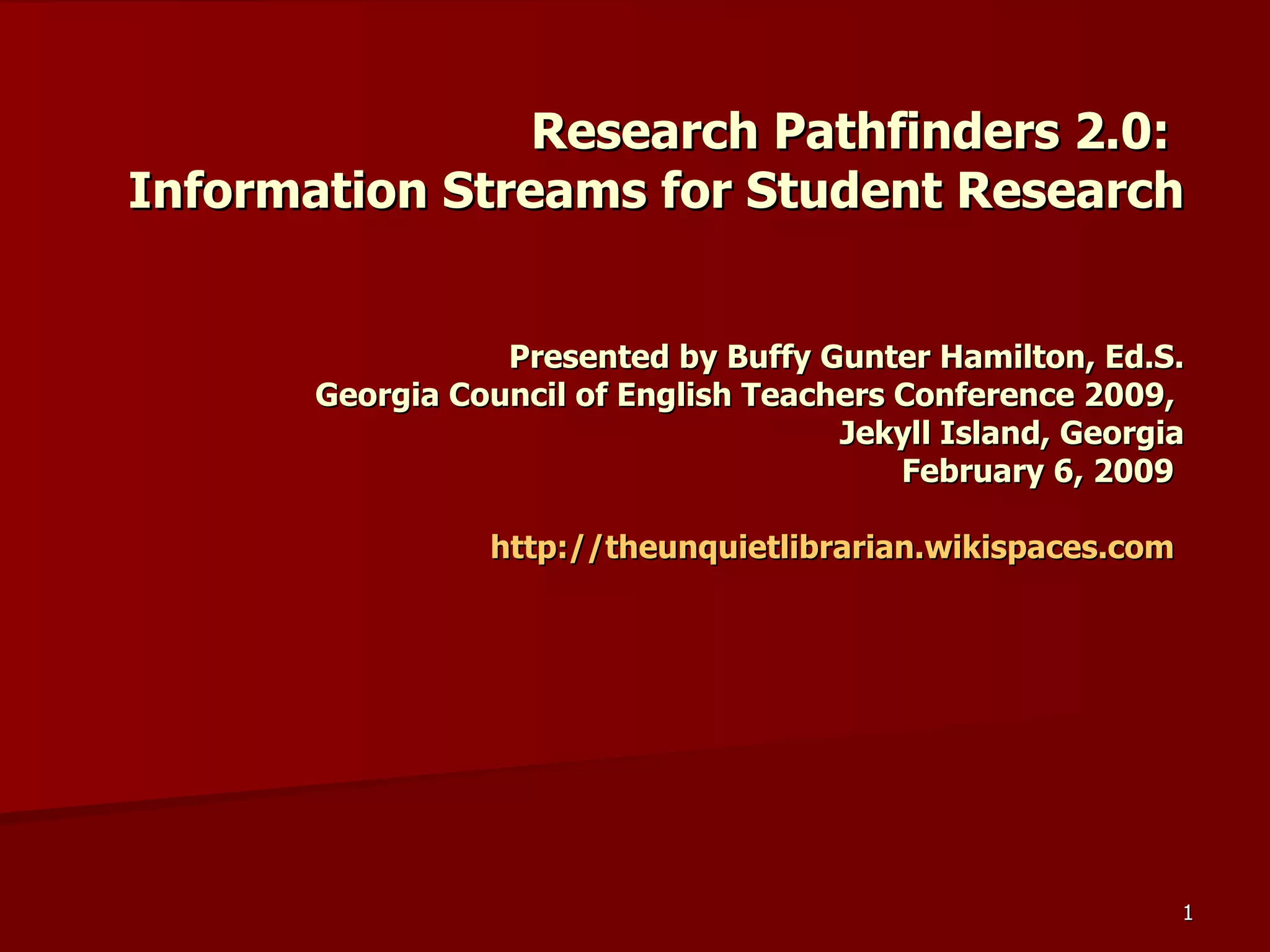 Research Pathfinders 2.0:
Information Streams for Student Research

Presented by Buffy Gunter Hamilton, Ed.S.
Georgia Council of English Teachers Conference 2009,
Jekyll Island, Georgia
February 6, 2009

http://theunquietlibrarian.wikispaces.com

1